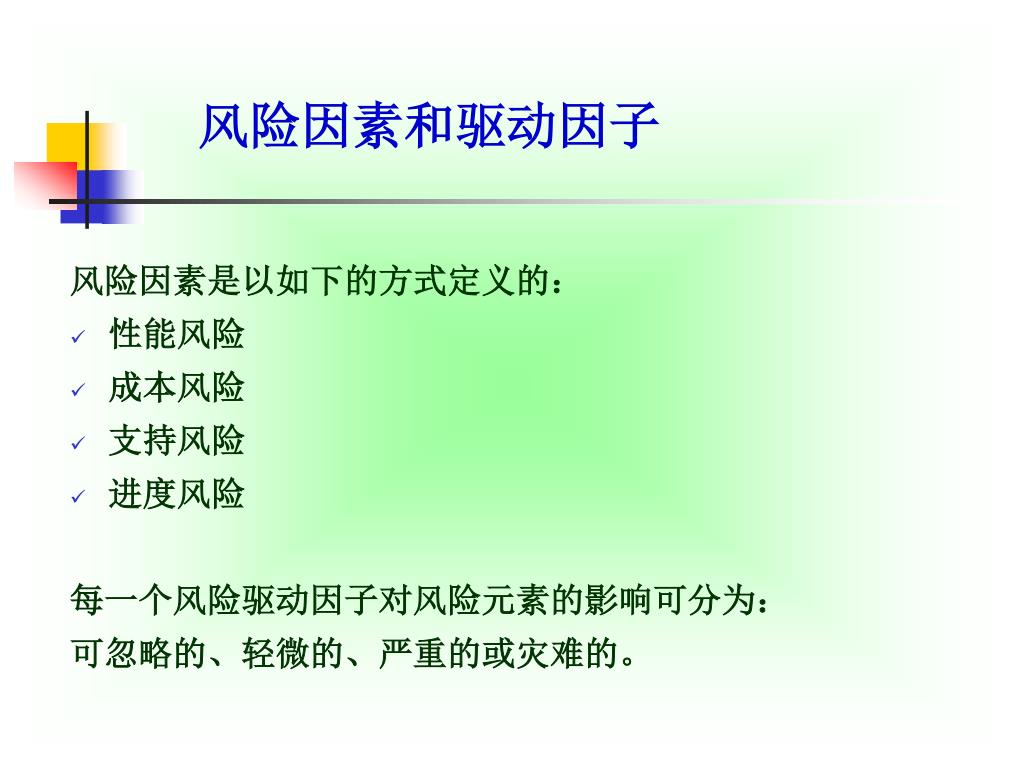 风险因素和驱动因子

风险因素是以如下的方式定义的：
✓ 性能风险
✓ 成本风险
✓ 支持风险
✓ 进度风险

每一个风险驱动因子对风险元素的影响可分为：
可忽略的、轻微的、严重的或灾难的。